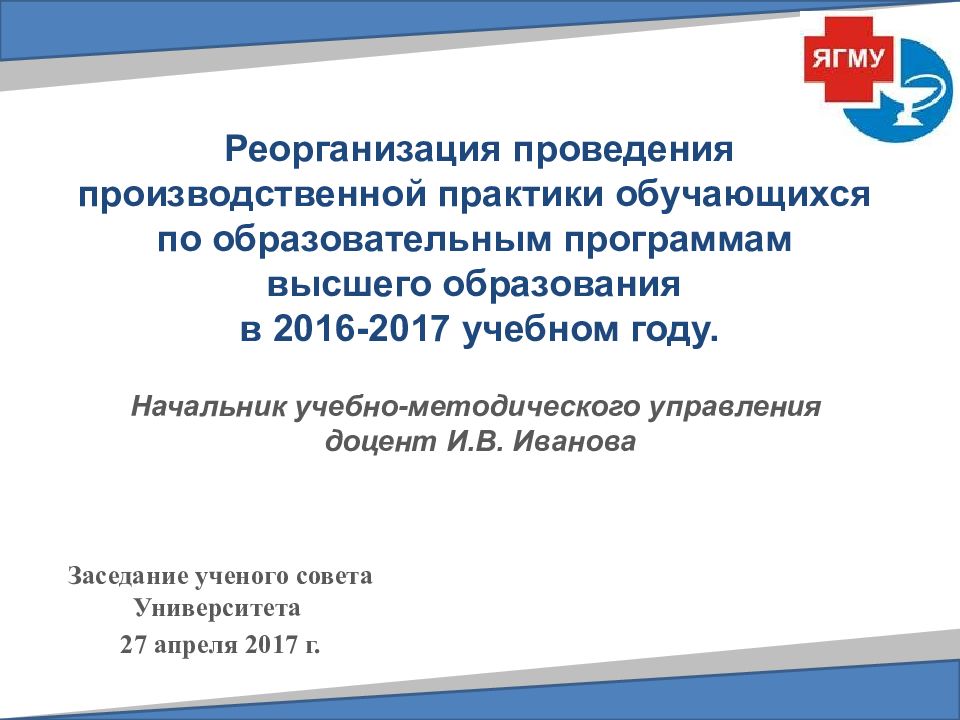 ЯГМУ

Реорганизация проведения производственной практики обучающихся по образовательным программам высшего образования в 2016-2017 учебном году.

Начальник учебно-методического управления доцент И.В. Иванова

Заседание ученого совета Университета
27 апреля 2017 г.